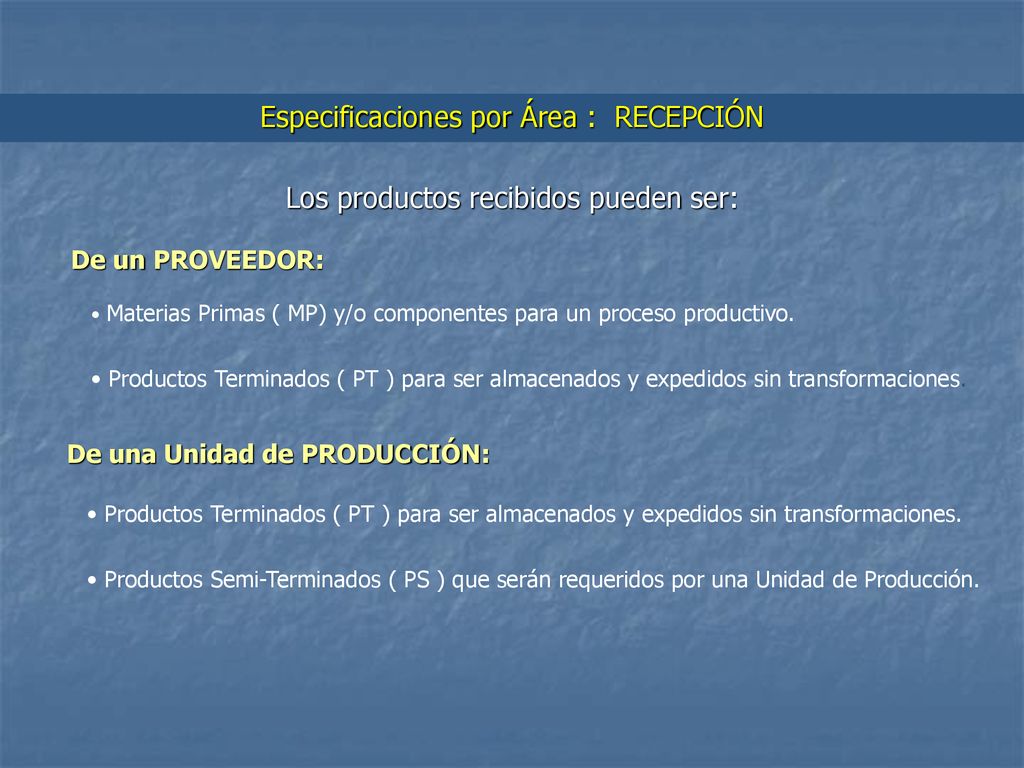 Especificaciones por Área :  RECEPCIÓN

Los productos recibidos pueden ser:

De un PROVEEDOR:

• Materias Primas ( MP) y/o componentes para un proceso productivo.

• Productos Terminados ( PT ) para ser almacenados y expedidos sin transformaciones.

De una Unidad de PRODUCCIÓN:

• Productos Terminados ( PT ) para ser almacenados y expedidos sin transformaciones.

• Productos Semi-Terminados ( PS ) que serán requeridos por una Unidad de Producción.